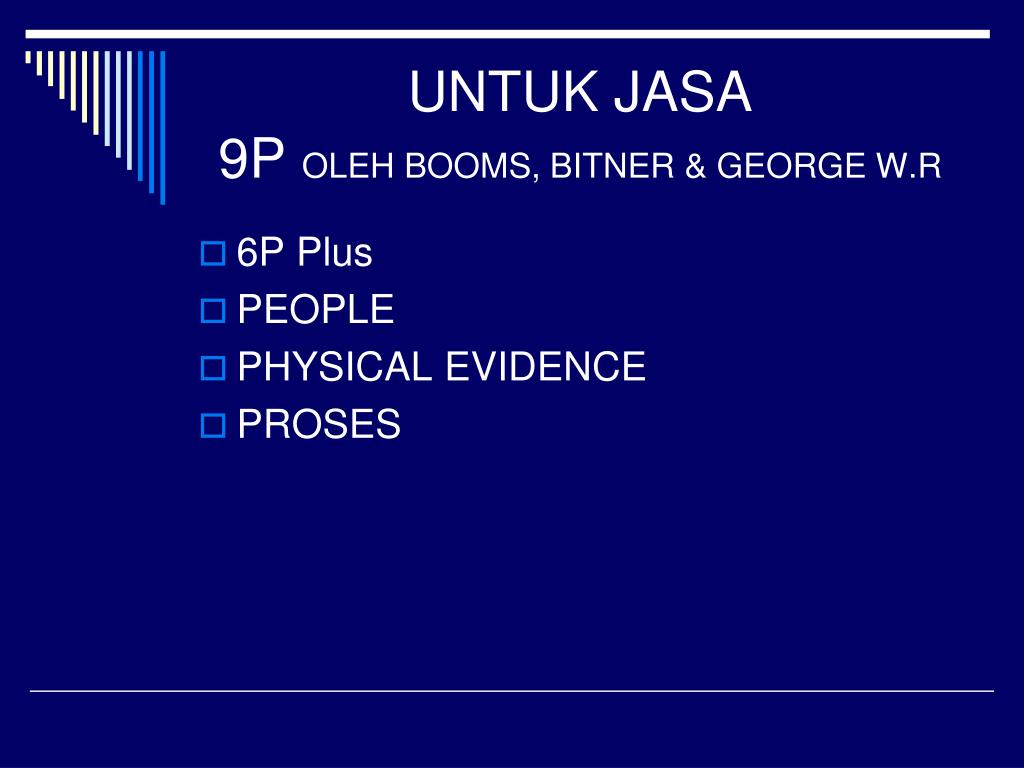 UNTUK JASA
9P OLEH BOOMS, BITNER & GEORGE W.R

6P Plus
PEOPLE
PHYSICAL EVIDENCE
PROSES